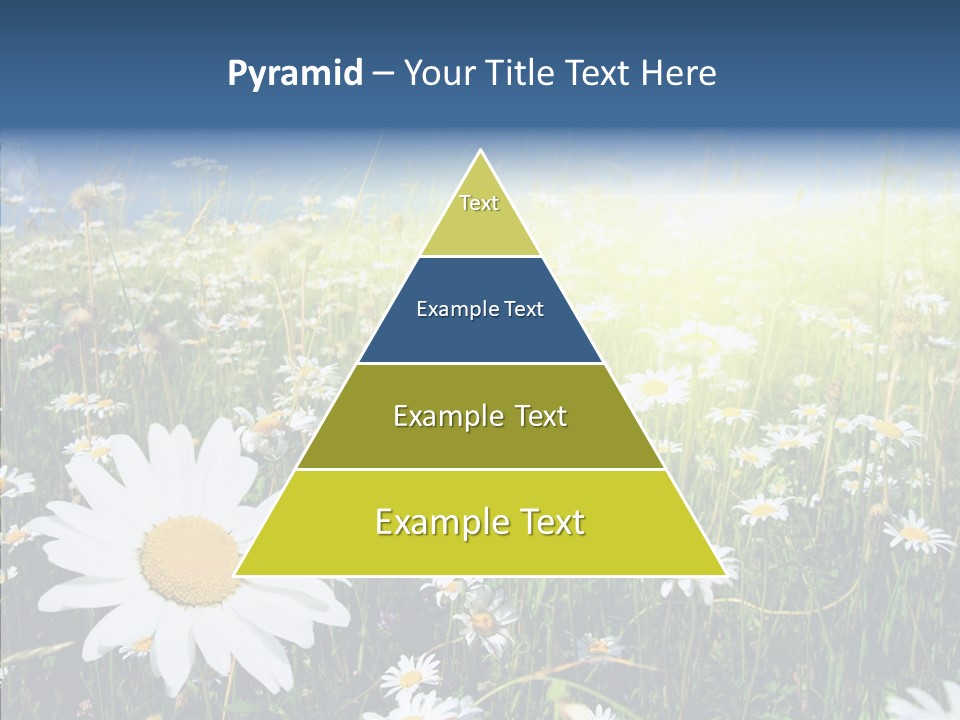 Pyramid – Your Title Text Here

Text

Example Text

Example Text

Example Text